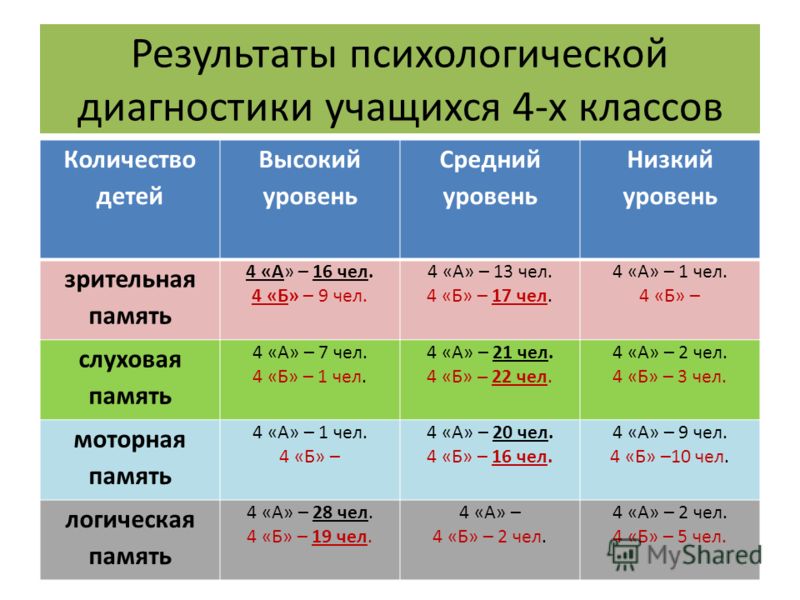 Результаты психологической диагностики учащихся 4-х классов

| Количество детей | Высокий уровень | Средний уровень | Низкий уровень |
|---|---|---|---|
| зрительная память | 4 «А» – 16 чел. 4 «Б» – 9 чел. | 4 «А» – 13 чел. 4 «Б» – 17 чел. | 4 «А» – 1 чел. 4 «Б» – |
| слуховая память | 4 «А» – 7 чел. 4 «Б» – 1 чел. | 4 «А» – 21 чел. 4 «Б» – 22 чел. | 4 «А» – 2 чел. 4 «Б» – 3 чел. |
| моторная память | 4 «А» – 1 чел. 4 «Б» – | 4 «А» – 20 чел. 4 «Б» – 16 чел. | 4 «А» – 9 чел. 4 «Б» –10 чел. |
| логическая память | 4 «А» – 28 чел. 4 «Б» – 19 чел. | 4 «А» – 4 «Б» – 2 чел. | 4 «А» – 2 чел. 4 «Б» – 5 чел. |

MyShared